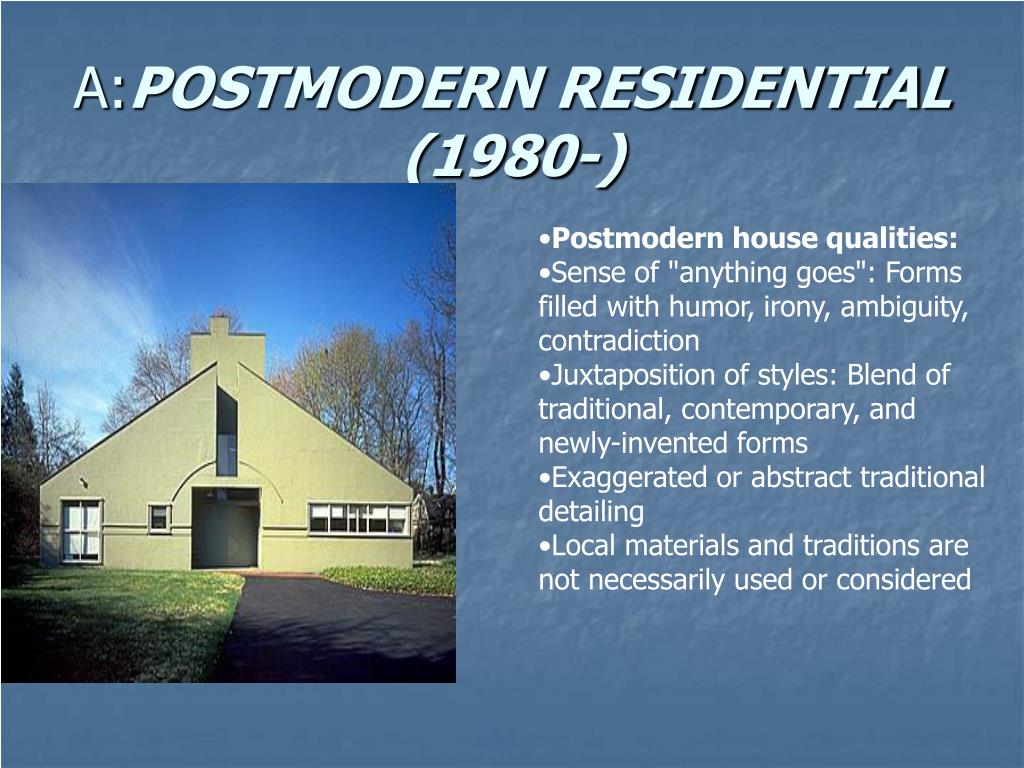 A:POSTMODERN RESIDENTIAL (1980-)

•Postmodern house qualities:
•Sense of "anything goes": Forms filled with humor, irony, ambiguity, contradiction
•Juxtaposition of styles: Blend of traditional, contemporary, and newly-invented forms
•Exaggerated or abstract traditional detailing
•Local materials and traditions are not necessarily used or considered